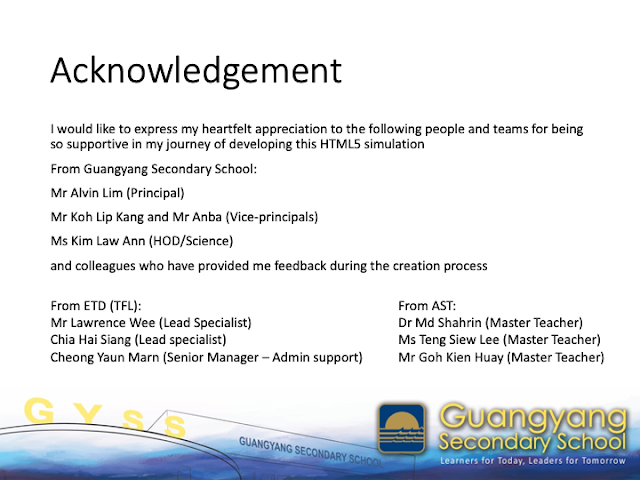 Acknowledgement

I would like to express my heartfelt appreciation to the following people and teams for being so supportive in my journey of developing this HTML5 simulation

From Guangyang Secondary School:

Mr Alvin Lim (Principal)

Mr Koh Lip Kang and Mr Anba (Vice-principals)

Ms Kim Law Ann (HOD/Science)

and colleagues who have provided me feedback during the creation process

From ETD (TFL):
Mr Lawrence Wee (Lead Specialist)
Chia Hai Siang (Lead specialist)
Cheong Yaun Marn (Senior Manager – Admin support)

From AST:
Dr Md Shahrin (Master Teacher)
Ms Teng Siew Lee (Master Teacher)
Mr Goh Kien Huay (Master Teacher)

G Y S S

GUANGYANG SECONDARY SCHOOL

Guangyang Secondary School
Learners for Today, Leaders for Tomorrow